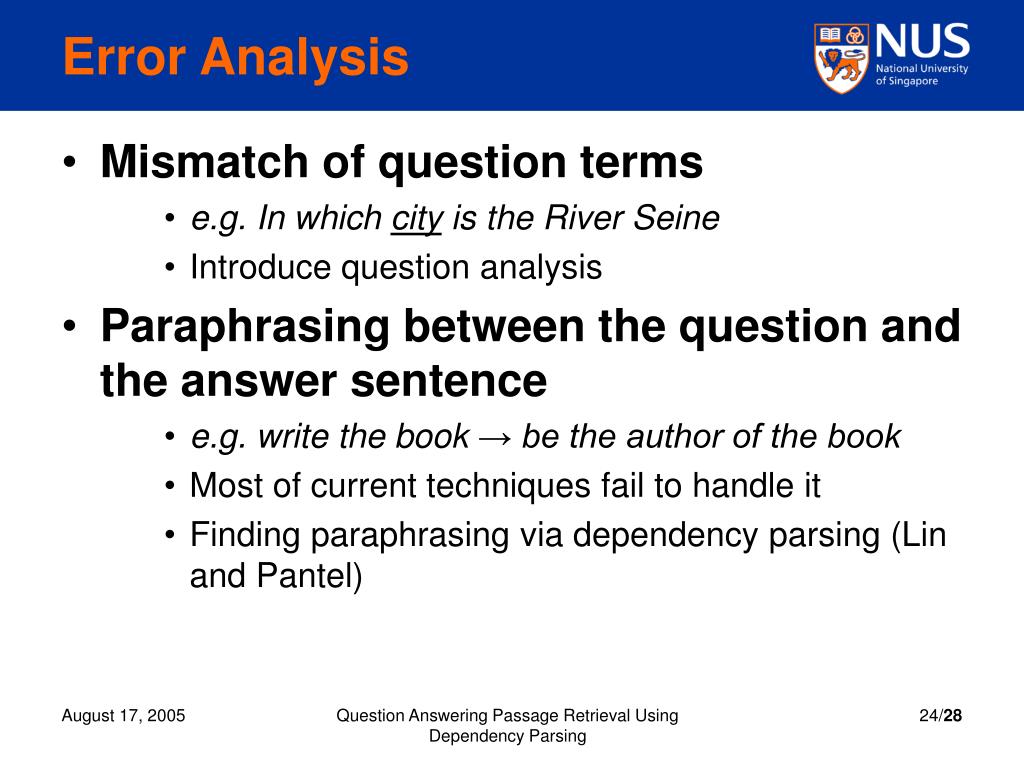 Error Analysis

NUS
National University of Singapore

• Mismatch of question terms
  • e.g. In which city is the River Seine
  • Introduce question analysis
• Paraphrasing between the question and the answer sentence
  • e.g. write the book → be the author of the book
  • Most of current techniques fail to handle it
  • Finding paraphrasing via dependency parsing (Lin and Pantel)

August 17, 2005

Question Answering Passage Retrieval Using Dependency Parsing

24/28